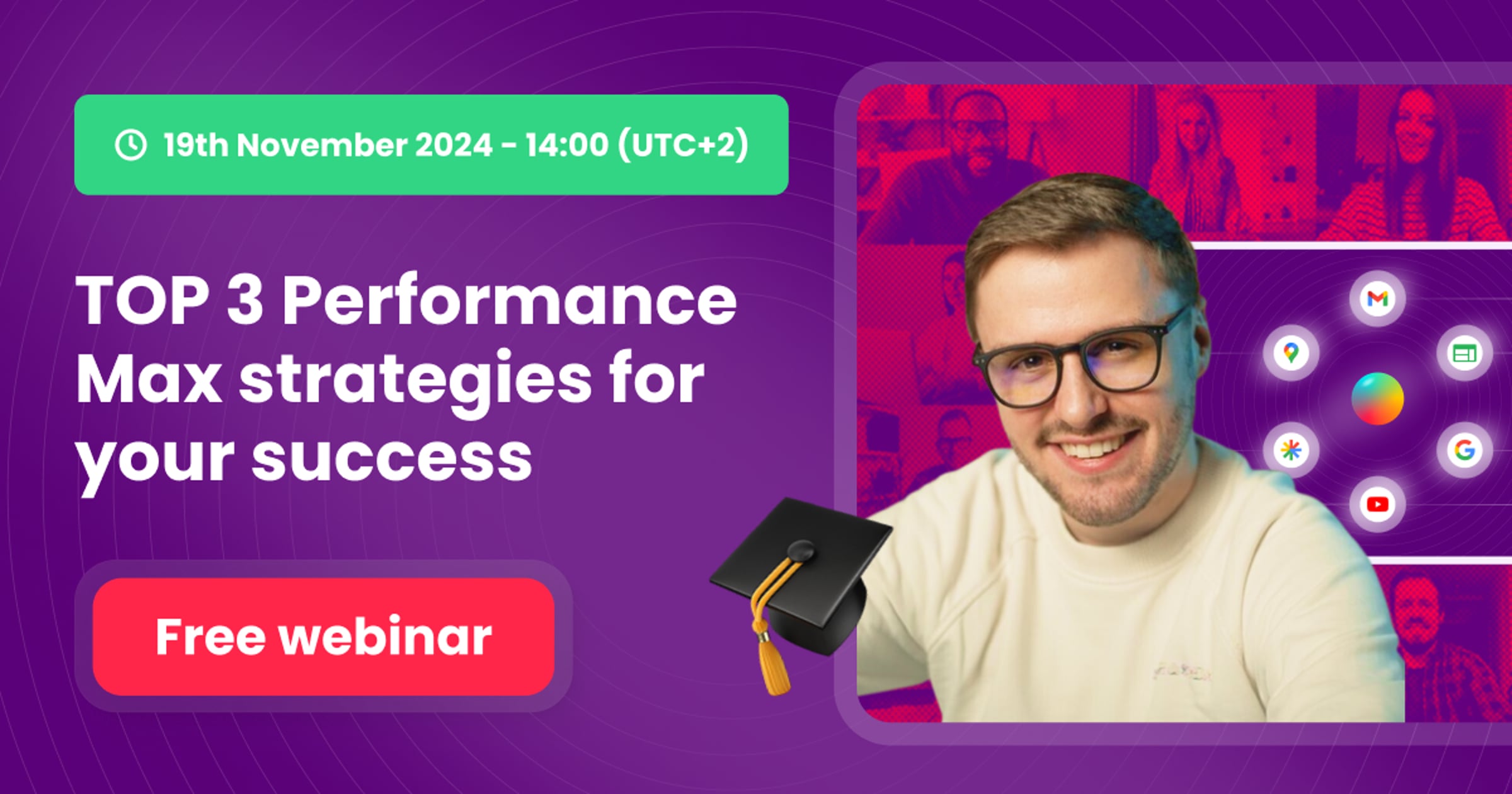 19th November 2024 - 14:00 (UTC+2)

TOP 3 Performance Max strategies for your success

Free webinar